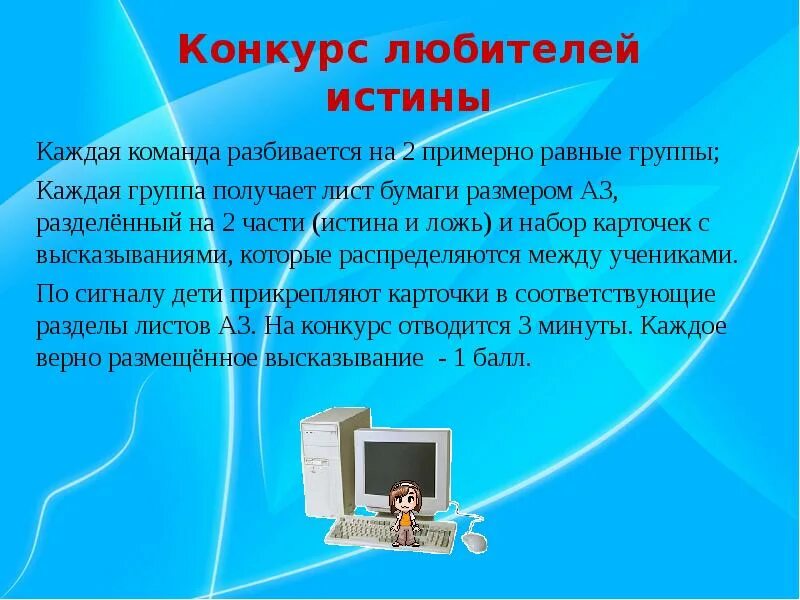 Конкурс любителей истины

Каждая команда разбивается на 2 примерно равные группы;

Каждая группа получает лист бумаги размером А3, разделённый на 2 части (истина и ложь) и набор карточек с высказываниями, которые распределяются между учениками.

По сигналу дети прикрепляют карточки в соответствующие разделы листов А3. На конкурс отводится 3 минуты. Каждое верно размещённое высказывание - 1 балл.